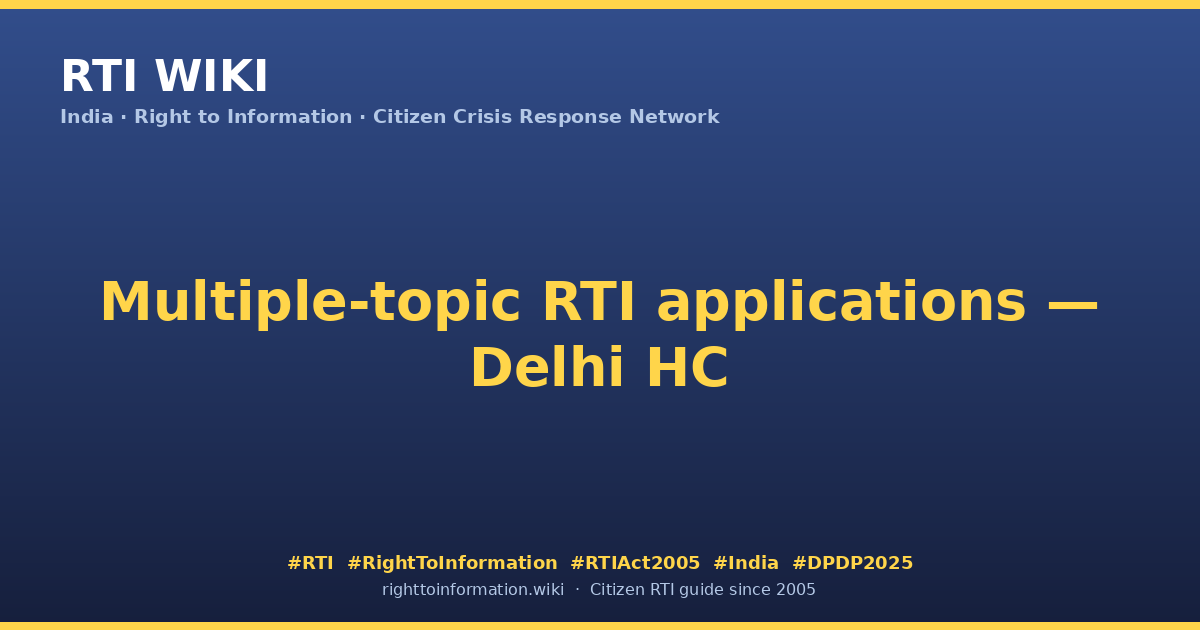 RTI WIKI

India · Right to Information · Citizen Crisis Response Network

Multiple-topic RTI applications — Delhi HC

#RTI #RightToInformation #RTIAct2005 #India #DPDP2025

righttoinformation.wiki · Citizen RTI guide since 2005